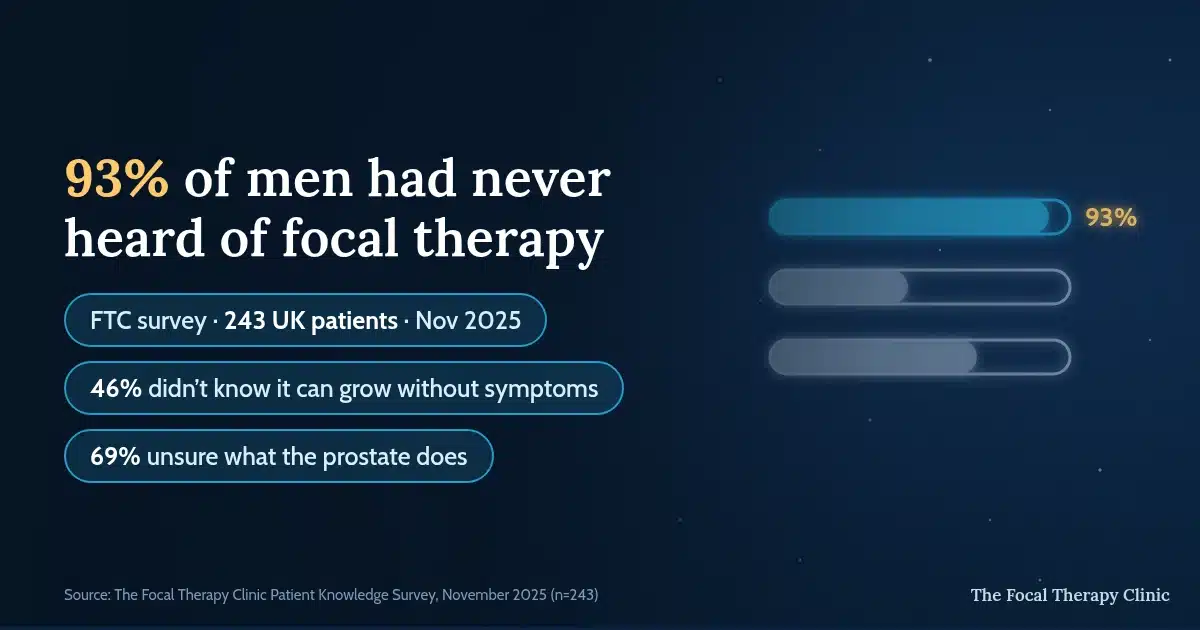 93% of men had never heard of focal therapy

FTC survey · 243 UK patients · Nov 2025

46% didn't know it can grow without symptoms

69% unsure what the prostate does

93%

Source: The Focal Therapy Clinic Patient Knowledge Survey, November 2025 (n=243)

The Focal Therapy Clinic